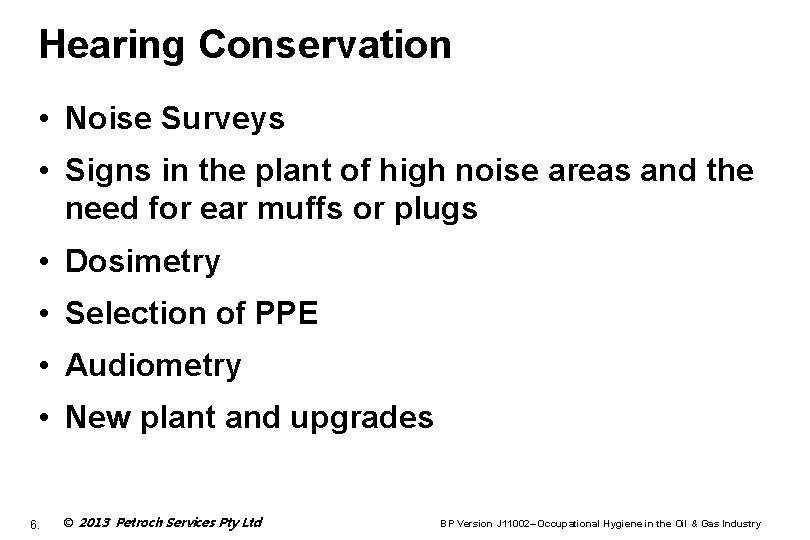 Hearing Conservation

• Noise Surveys

• Signs in the plant of high noise areas and the need for ear muffs or plugs

• Dosimetry

• Selection of PPE

• Audiometry

• New plant and upgrades

6. © 2013 Petroch Services Pty Ltd BP Version J11002–Occupational Hygiene in the Oil & Gas Industry